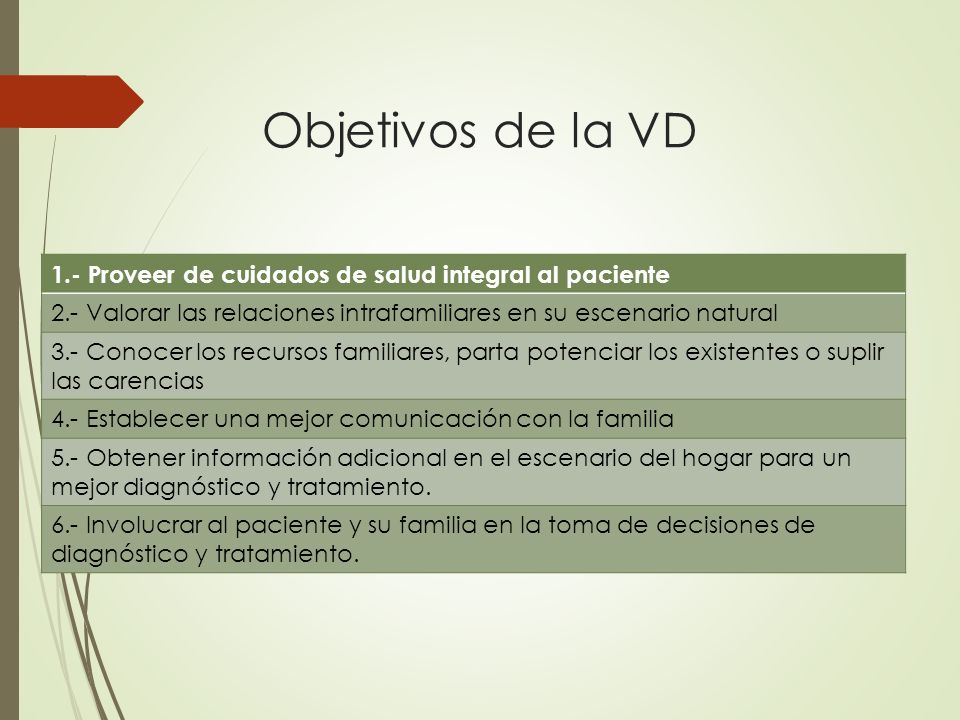 Objetivos de la VD

| 1.- Proveer de cuidados de salud integral al paciente |
|---|
| 2.- Valorar las relaciones intrafamiliares en su escenario natural |
| 3.- Conocer los recursos familiares, parta potenciar los existentes o suplir las carencias |
| 4.- Establecer una mejor comunicación con la familia |
| 5.- Obtener información adicional en el escenario del hogar para un mejor diagnóstico y tratamiento. |
| 6.- Involucrar al paciente y su familia en la toma de decisiones de diagnóstico y tratamiento. |